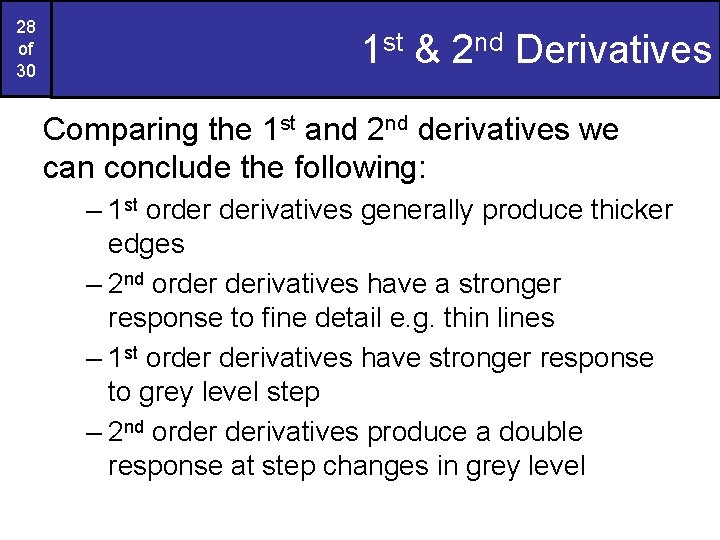 28 of 30

1st & 2nd Derivatives

Comparing the 1st and 2nd derivatives we can conclude the following:

– 1st order derivatives generally produce thicker edges

– 2nd order derivatives have a stronger response to fine detail e.g. thin lines

– 1st order derivatives have stronger response to grey level step

– 2nd order derivatives produce a double response at step changes in grey level